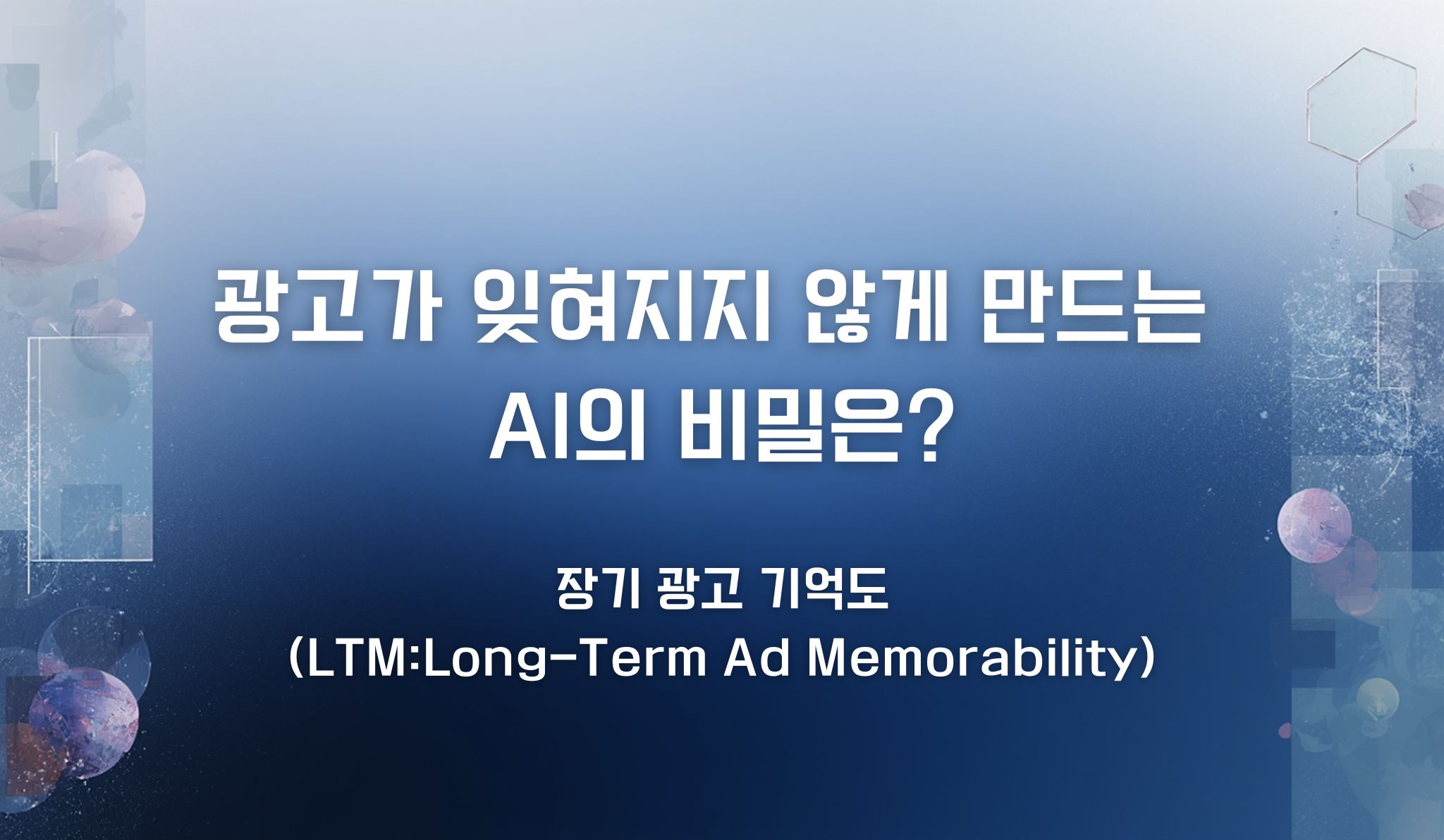 광고가 잊혀지지 않게 만드는 AI의 비밀은?

장기 광고 기억도
(LTM:Long-Term Ad Memorability)